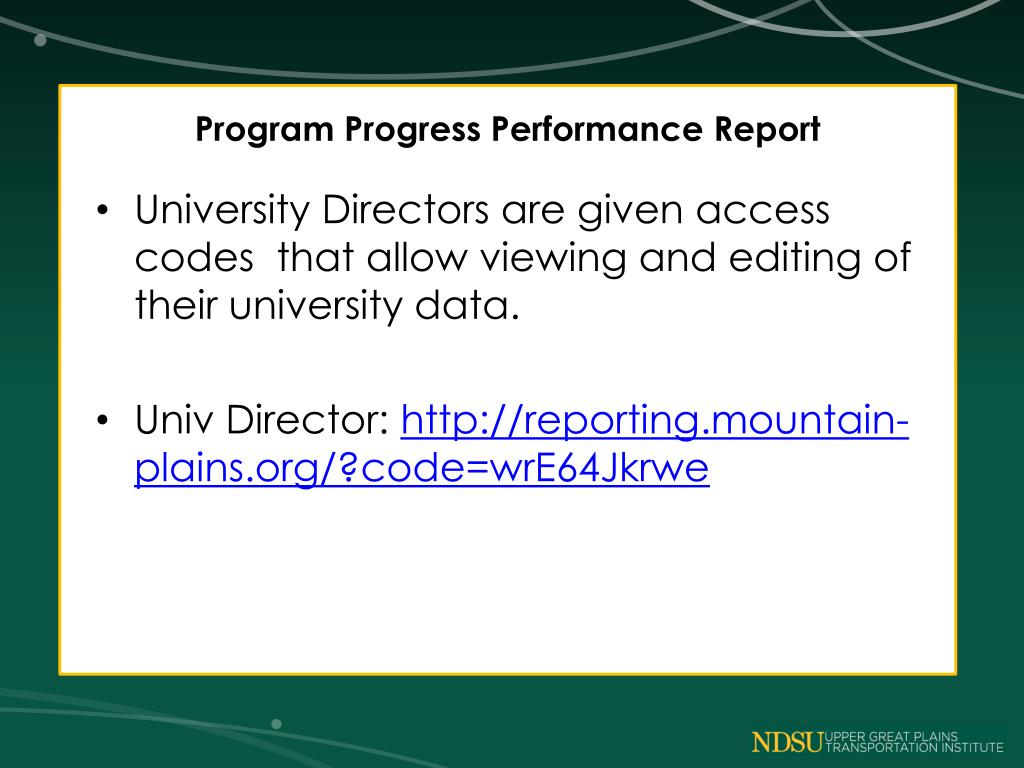 Program Progress Performance Report

• University Directors are given access codes that allow viewing and editing of their university data.

• Univ Director: http://reporting.mountain-plains.org/?code=wrE64Jkrwe

NDSU UPPER GREAT PLAINS TRANSPORTATION INSTITUTE